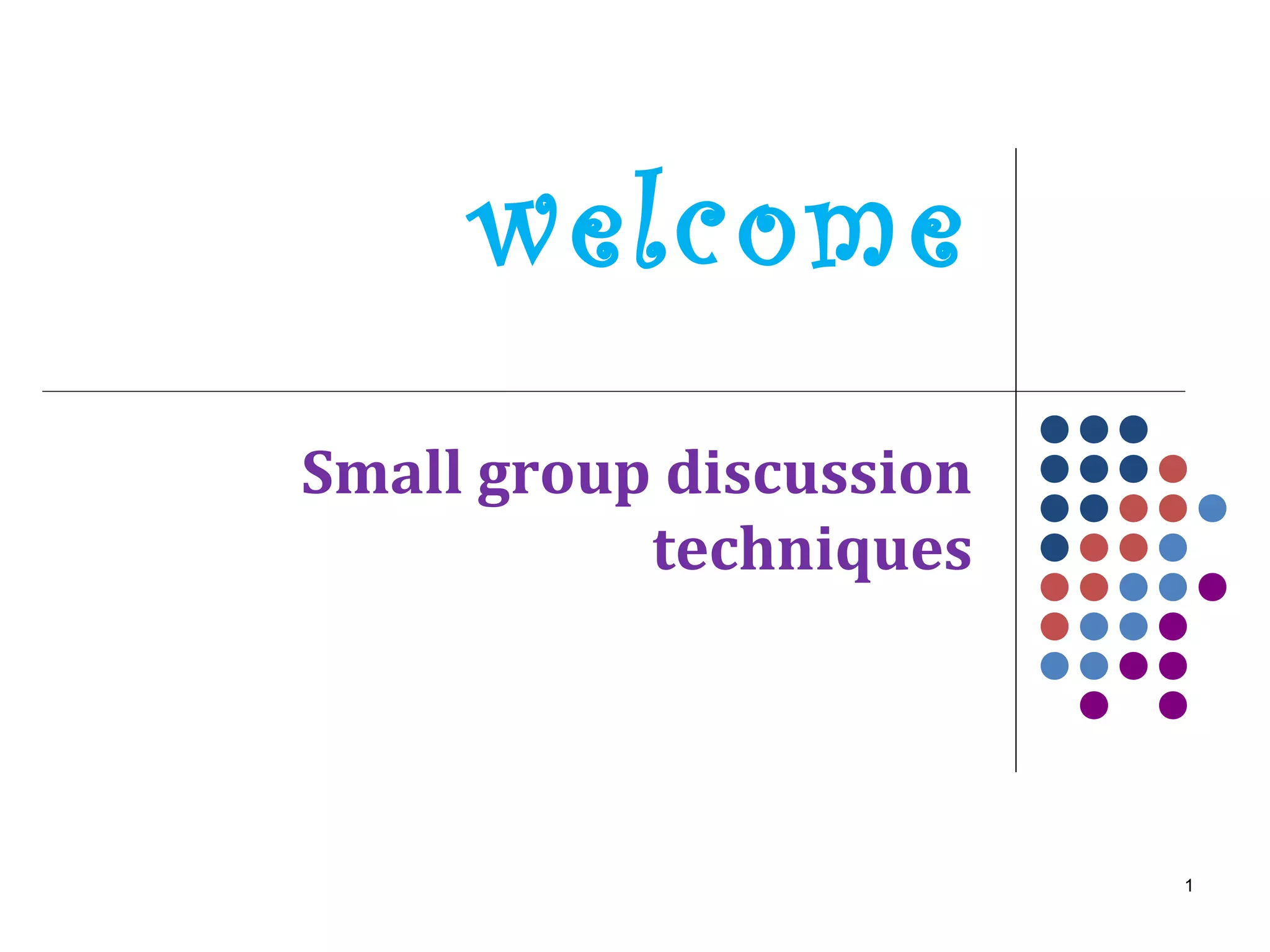 welcome

Small group discussion techniques

1